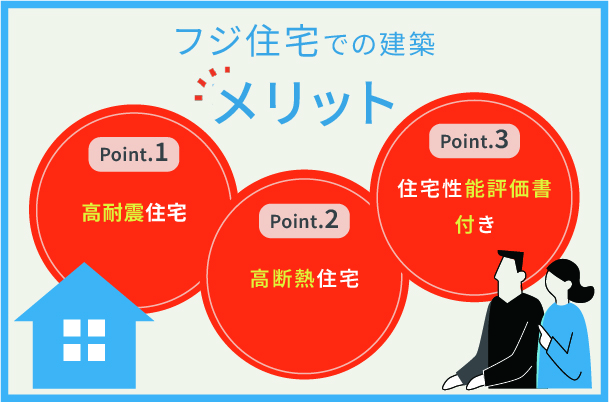 フジ住宅での建築
メリット

Point.1
高耐震住宅

Point.2
高断熱住宅

Point.3
住宅性能評価書付き